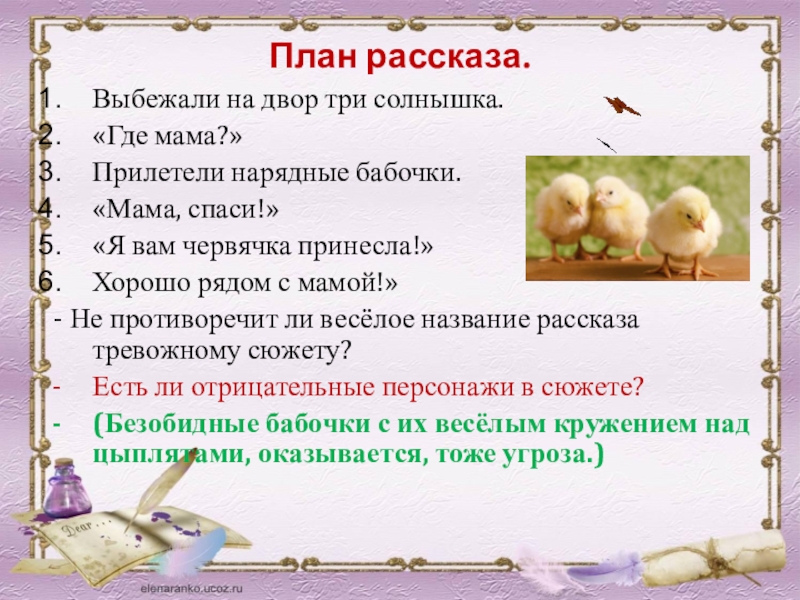 План рассказа.

1. Выбежали на двор три солнышка.
2. «Где мама?»
3. Прилетели нарядные бабочки.
4. «Мама, спаси!»
5. «Я вам червячка принесла!»
6. Хорошо рядом с мамой!»

- Не противоречит ли весёлое название рассказа тревожному сюжету?
- Есть ли отрицательные персонажи в сюжете?
- (Безобидные бабочки с их весёлым кружением над цыплятами, оказывается, тоже угроза.)

Dear...

elenaranko.ucoz.ru